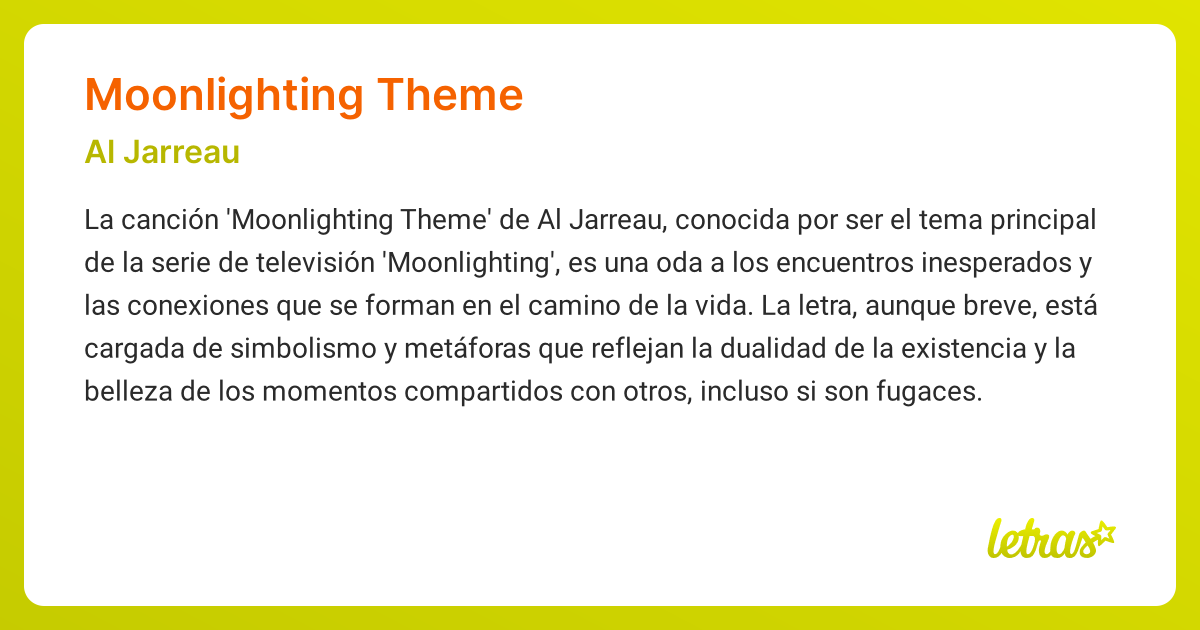 Moonlighting Theme

Al Jarreau

La canción 'Moonlighting Theme' de Al Jarreau, conocida por ser el tema principal de la serie de televisión 'Moonlighting', es una oda a los encuentros inesperados y las conexiones que se forman en el camino de la vida. La letra, aunque breve, está cargada de simbolismo y metáforas que reflejan la dualidad de la existencia y la belleza de los momentos compartidos con otros, incluso si son fugaces.

letras